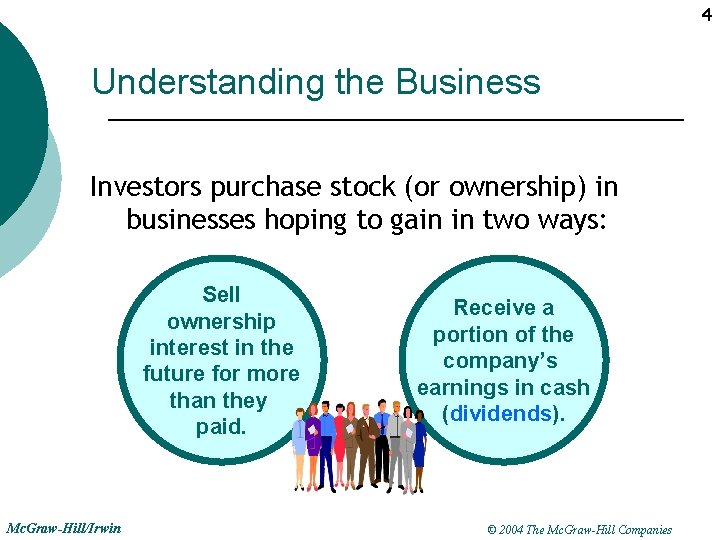 4

Understanding the Business

Investors purchase stock (or ownership) in businesses hoping to gain in two ways:

Sell ownership interest in the future for more than they paid.

Receive a portion of the company's earnings in cash (dividends).

McGraw-Hill/Irwin

© 2004 The McGraw-Hill Companies